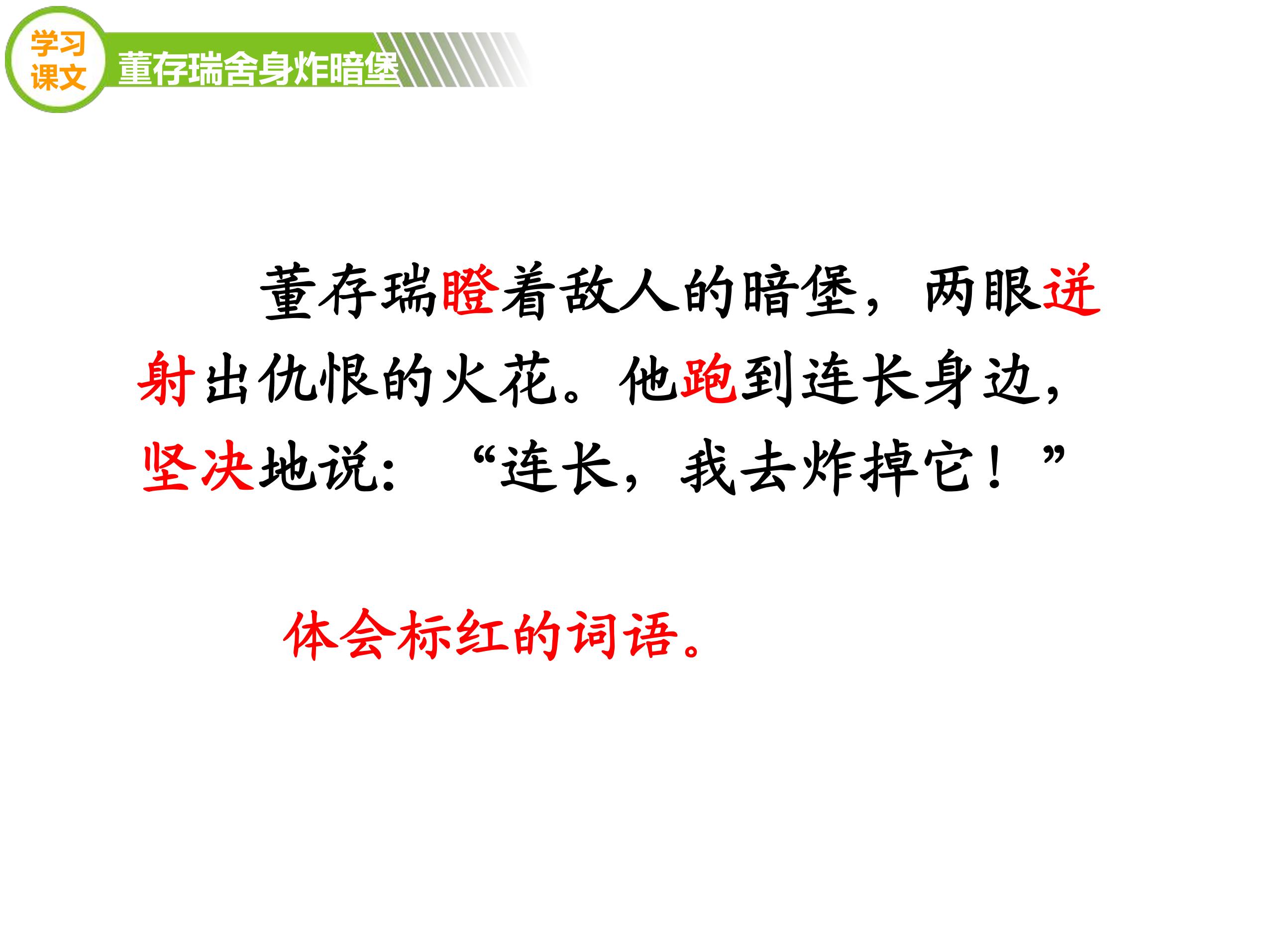 学习课文

董存瑞舍身炸暗堡

董存瑞瞪着敌人的暗堡，两眼迸射出仇恨的火花。他跑到连长身边，坚决地说：“连长，我去炸掉它！”

体会标红的词语。